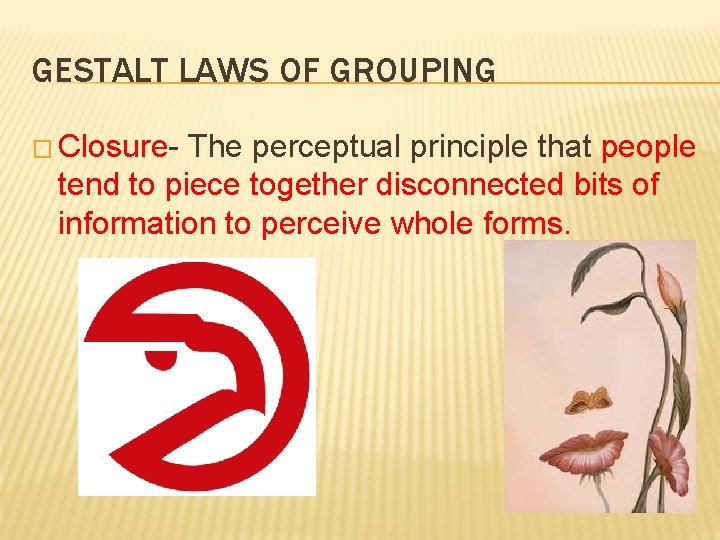 GESTALT LAWS OF GROUPING

□ Closure- The perceptual principle that people tend to piece together disconnected bits of information to perceive whole forms.